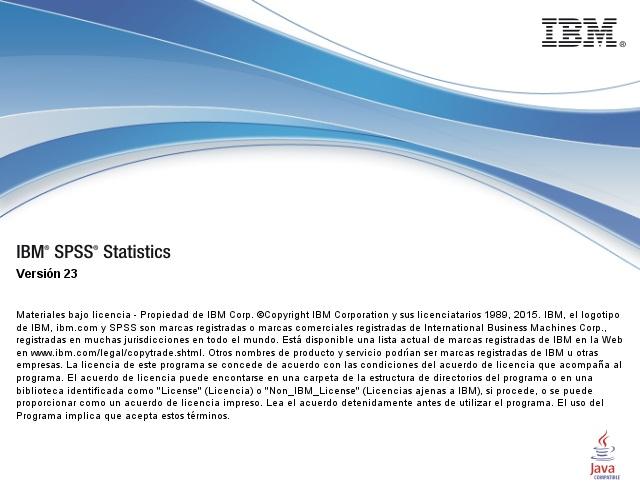 IBM®

IBM® SPSS® Statistics
Versión 23

Materiales bajo licencia - Propiedad de IBM Corp. ©Copyright IBM Corporation y sus licenciatarios 1989, 2015. IBM, el logotipo de IBM, ibm.com y SPSS son marcas registradas o marcas comerciales registradas de International Business Machines Corp., registradas en muchas jurisdicciones en todo el mundo. Está disponible una lista actual de marcas registradas de IBM en la Web en www.ibm.com/legal/copytrade.shtml. Otros nombres de producto y servicio podrían ser marcas registradas de IBM u otras empresas. La licencia de este programa se concede de acuerdo con las condiciones del acuerdo de licencia que acompaña al programa. El acuerdo de licencia puede encontarse en una carpeta de la estructura de directorios del programa o en una biblioteca identificada como "License" (Licencia) o "Non_IBM_License" (Licencias ajenas a IBM), si procede, o se puede proporcionar como un acuerdo de licencia impreso. Lea el acuerdo detenidamente antes de utilizar el programa. El uso del Programa implica que acepta estos términos.

Java
COMPATIBLE